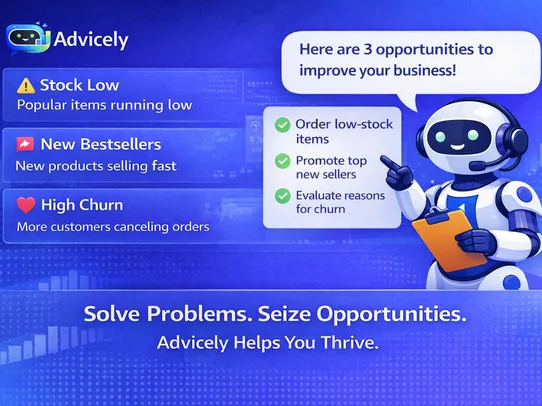 Advicely

Stock Low
Popular items running low

New Bestsellers
New products selling fast

High Churn
More customers canceling orders

Here are 3 opportunities to improve your business!

Order low-stock items

Promote top new sellers

Evaluate reasons for churn

Solve Problems. Seize Opportunities.
Advicely Helps You Thrive.